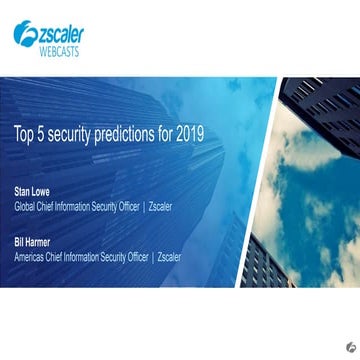 zscaler
WEBCASTS

Top 5 security predictions for 2019

Stan Lowe
Global Chief Information Security Officer | Zscaler

Bil Harmer
Americas Chief Information Security Officer | Zscaler